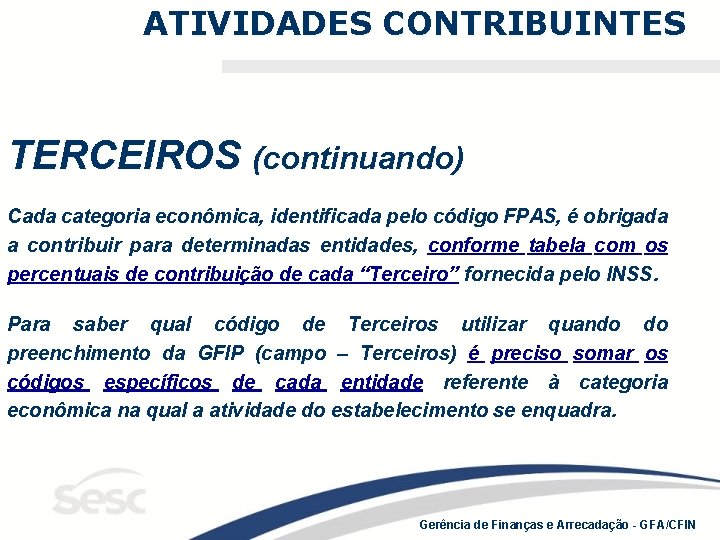 ATIVIDADES CONTRIBUINTES

TERCEIROS (continuando)

Cada categoria econômica, identificada pelo código FPAS, é obrigada a contribuir para determinadas entidades, conforme tabela com os percentuais de contribuição de cada “Terceiro” fornecida pelo INSS.

Para saber qual código de Terceiros utilizar quando do preenchimento da GFIP (campo – Terceiros) é preciso somar os códigos específicos de cada entidade referente à categoria econômica na qual a atividade do estabelecimento se enquadra.

sesc

Gerência de Finanças e Arrecadação - GFA/CFIN